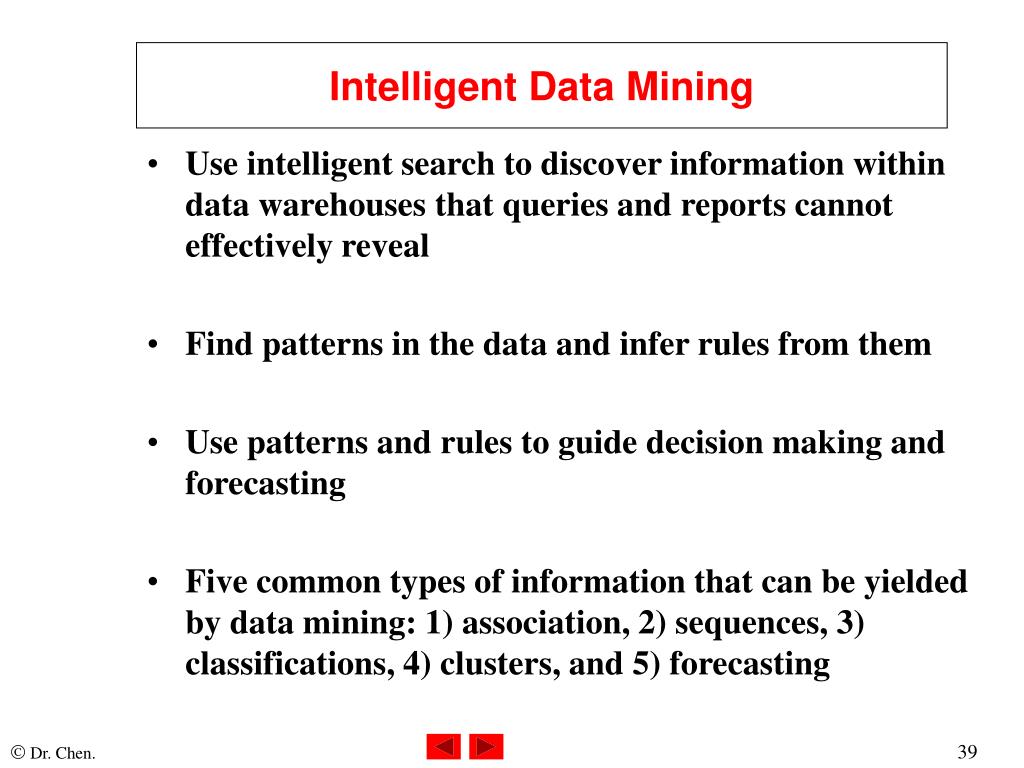 Intelligent Data Mining

• Use intelligent search to discover information within data warehouses that queries and reports cannot effectively reveal

• Find patterns in the data and infer rules from them

• Use patterns and rules to guide decision making and forecasting

• Five common types of information that can be yielded by data mining: 1) association, 2) sequences, 3) classifications, 4) clusters, and 5) forecasting

© Dr. Chen.

39